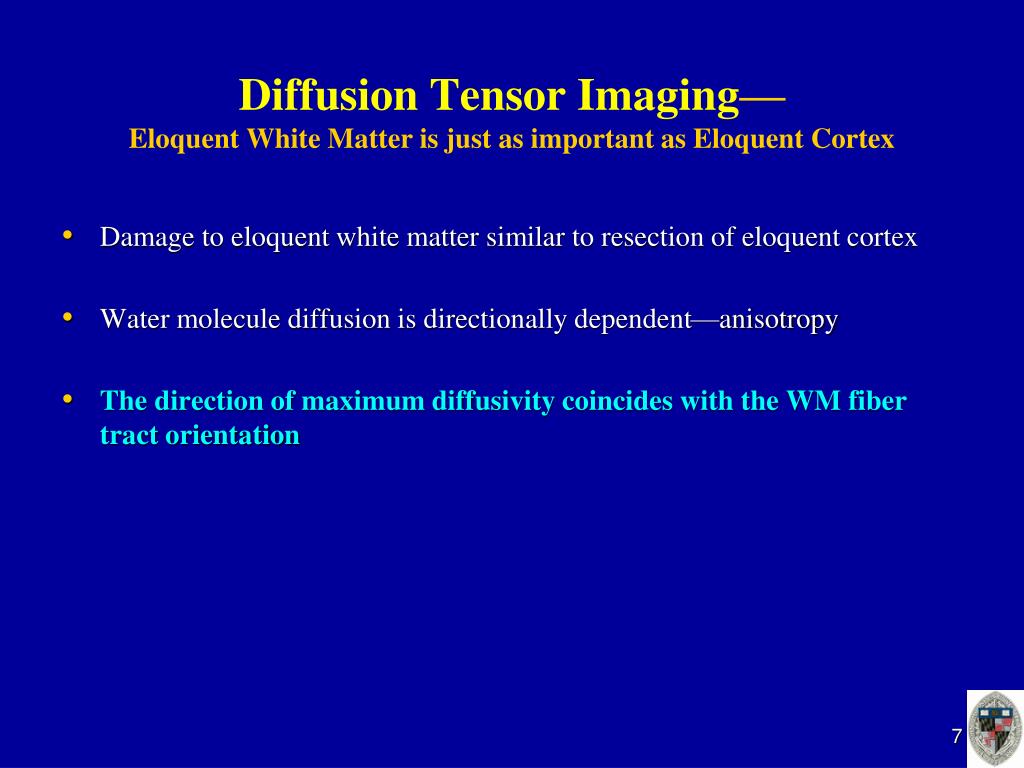 Diffusion Tensor Imaging—
Eloquent White Matter is just as important as Eloquent Cortex

• Damage to eloquent white matter similar to resection of eloquent cortex

• Water molecule diffusion is directionally dependent—anisotropy

• The direction of maximum diffusivity coincides with the WM fiber tract orientation

7